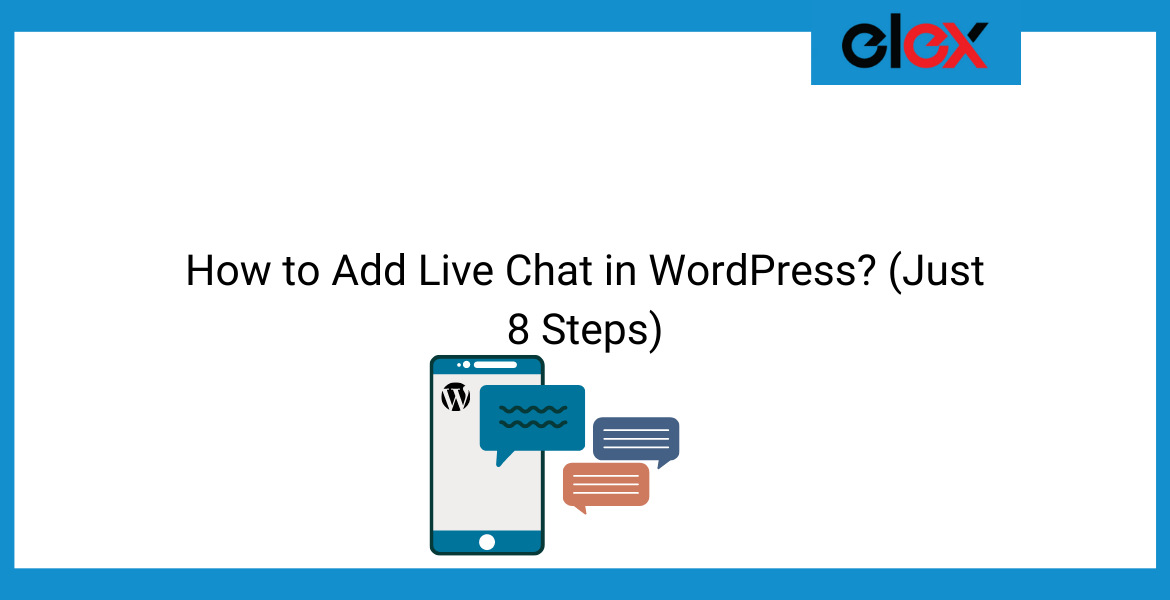 elex

How to Add Live Chat in WordPress? (Just 8 Steps)